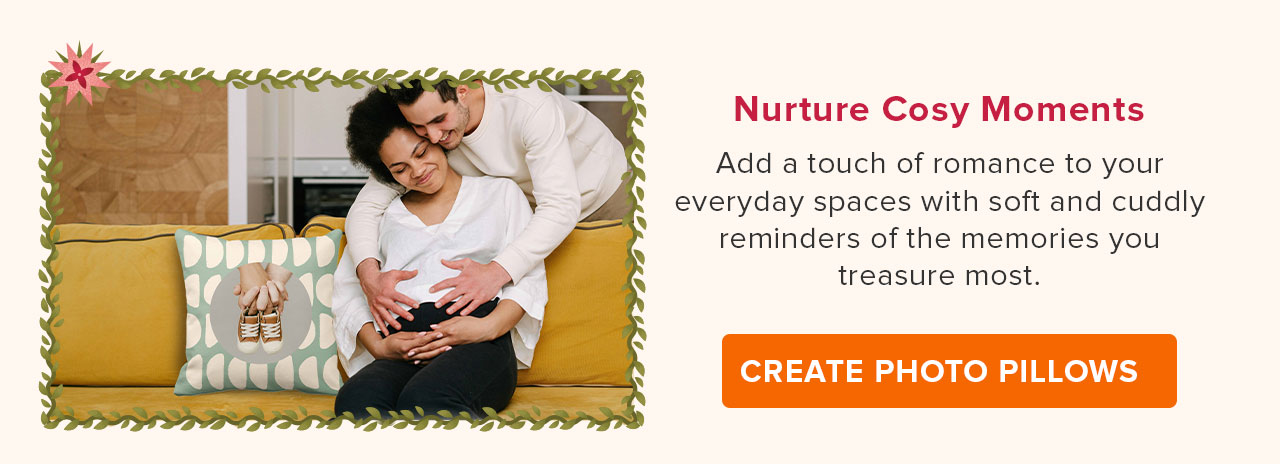 Nurture Cosy Moments

Add a touch of romance to your everyday spaces with soft and cuddly reminders of the memories you treasure most.

CREATE PHOTO PILLOWS